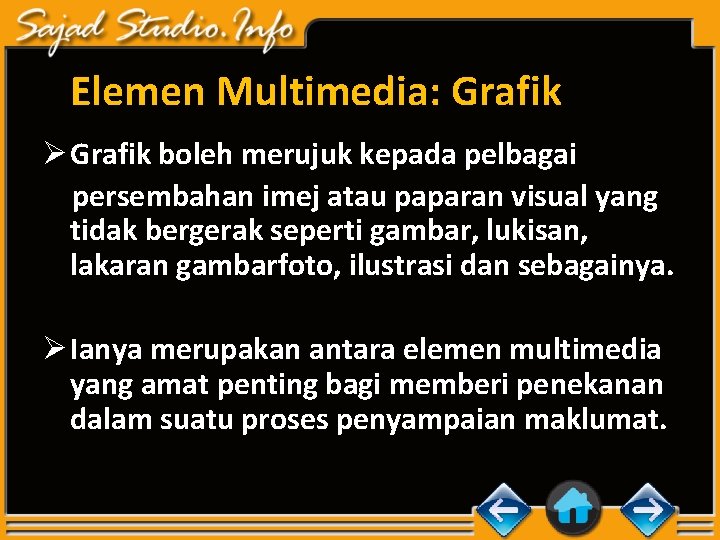 Sajad Studio.Info

Elemen Multimedia: Grafik

➢ Grafik boleh merujuk kepada pelbagai persembahan imej atau paparan visual yang tidak bergerak seperti gambar, lukisan, lakaran gambarfoto, ilustrasi dan sebagainya.

➢ Ianya merupakan antara elemen multimedia yang amat penting bagi memberi penekanan dalam suatu proses penyampaian maklumat.